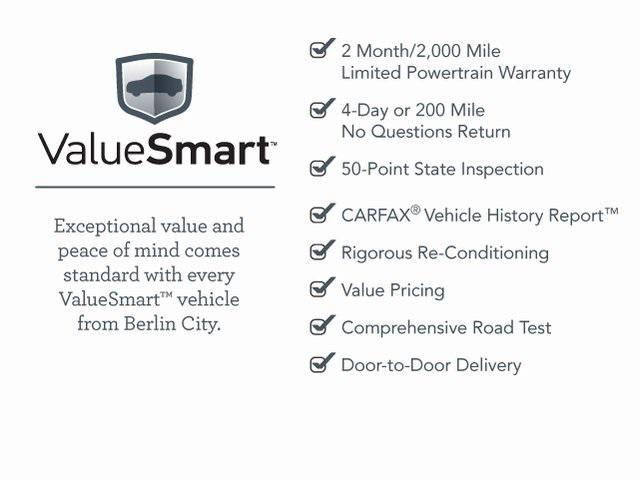 ValueSmart™

Exceptional value and peace of mind comes standard with every ValueSmart™ vehicle from Berlin City.

2 Month/2,000 Mile Limited Powertrain Warranty

4-Day or 200 Mile No Questions Return

50-Point State Inspection

CARFAX® Vehicle History Report™

Rigorous Re-Conditioning

Value Pricing

Comprehensive Road Test

Door-to-Door Delivery